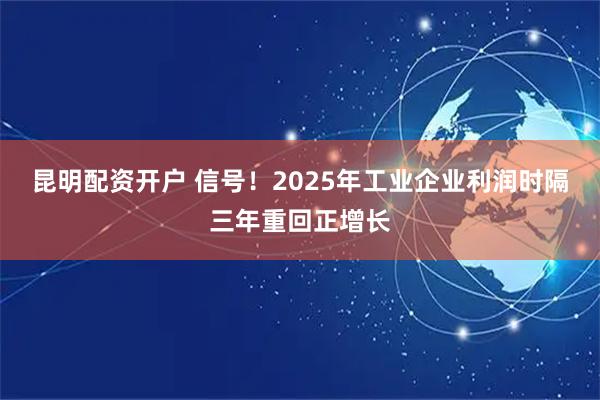 昆明配资开户 信号！2025年工业企业利润时隔三年重回正增长